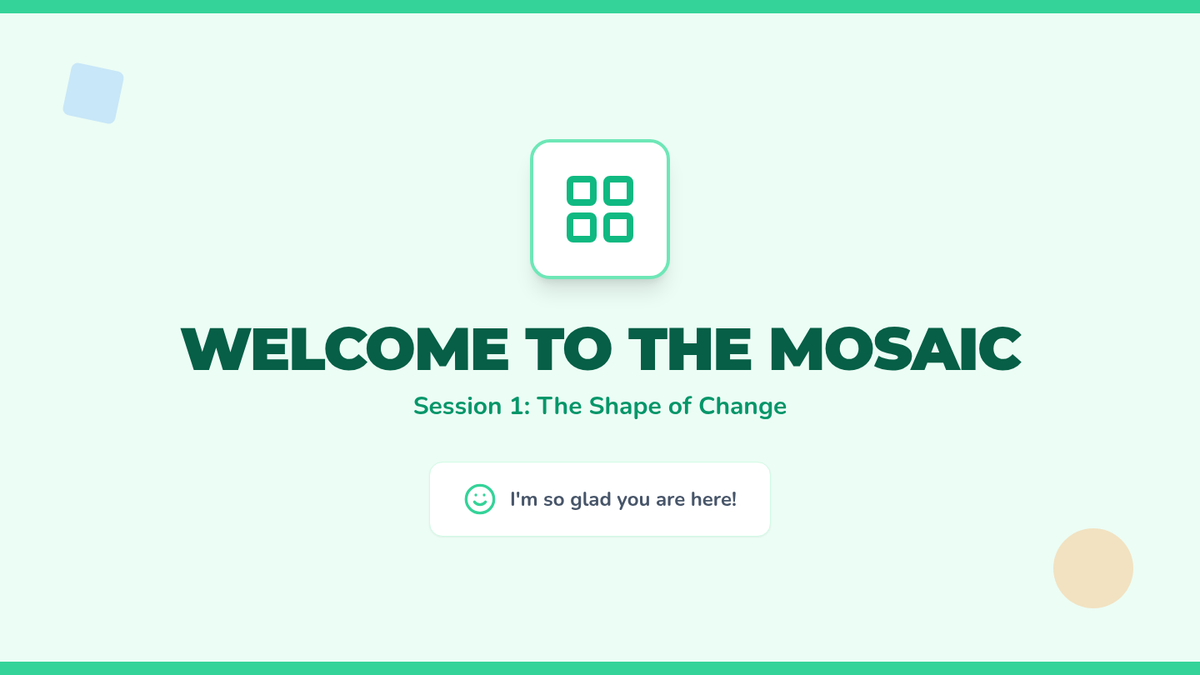 WELCOME TO THE MOSAIC

Session 1: The Shape of Change

I'm so glad you are here!